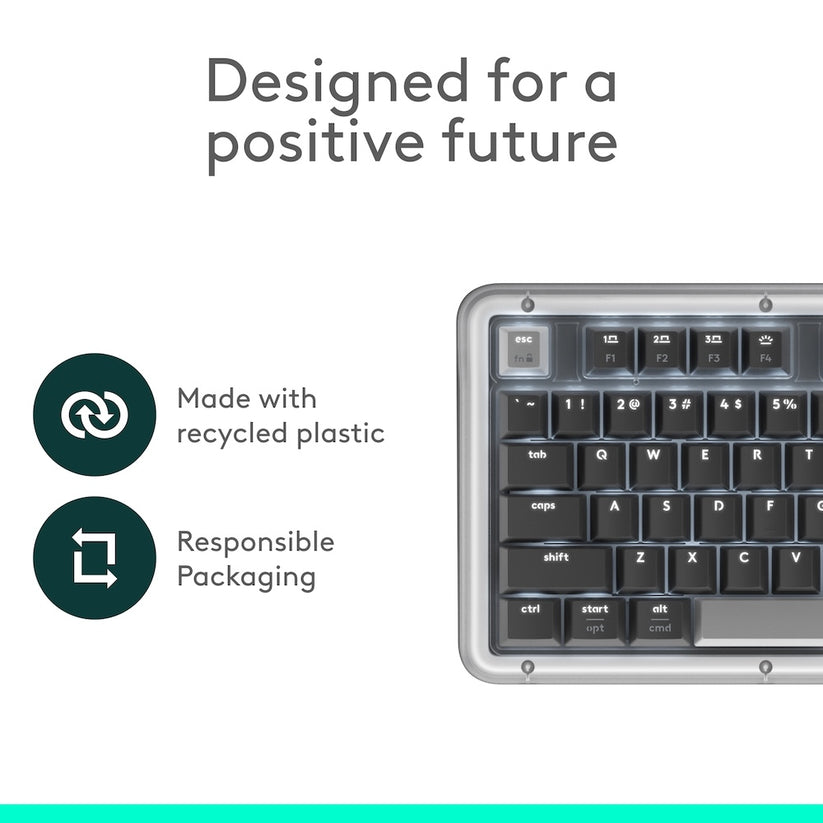 Designed for a positive future

Made with recycled plastic

Responsible Packaging

esc
fn

1
F1
2
F2
3
F3
F4

` ~
1 !
2 @
3 #
4 $
5 %

tab
Q
W
E
R
T

caps
A
S
D
F

shift
Z
X
C
V

ctrl
start
opt
alt
cmd